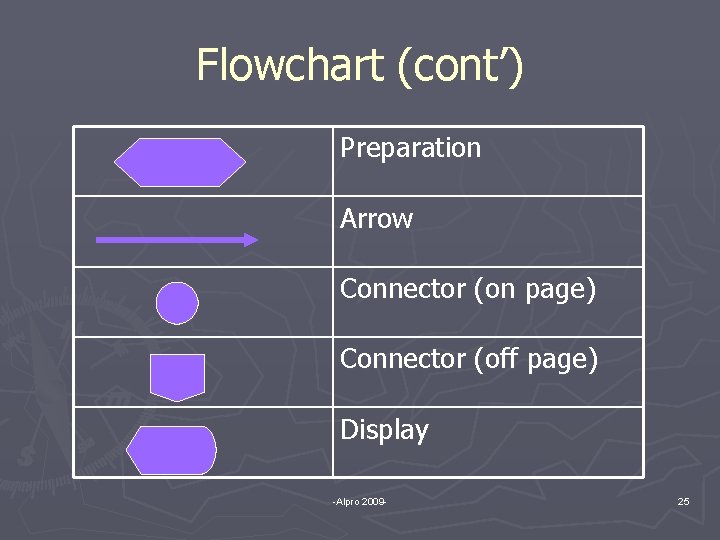 Flowchart (cont’)

| | |
|---|---|
| | Preparation |
| | Arrow |
| | Connector (on page) |
| | Connector (off page) |
| | Display |

-Alpro 2009-

25